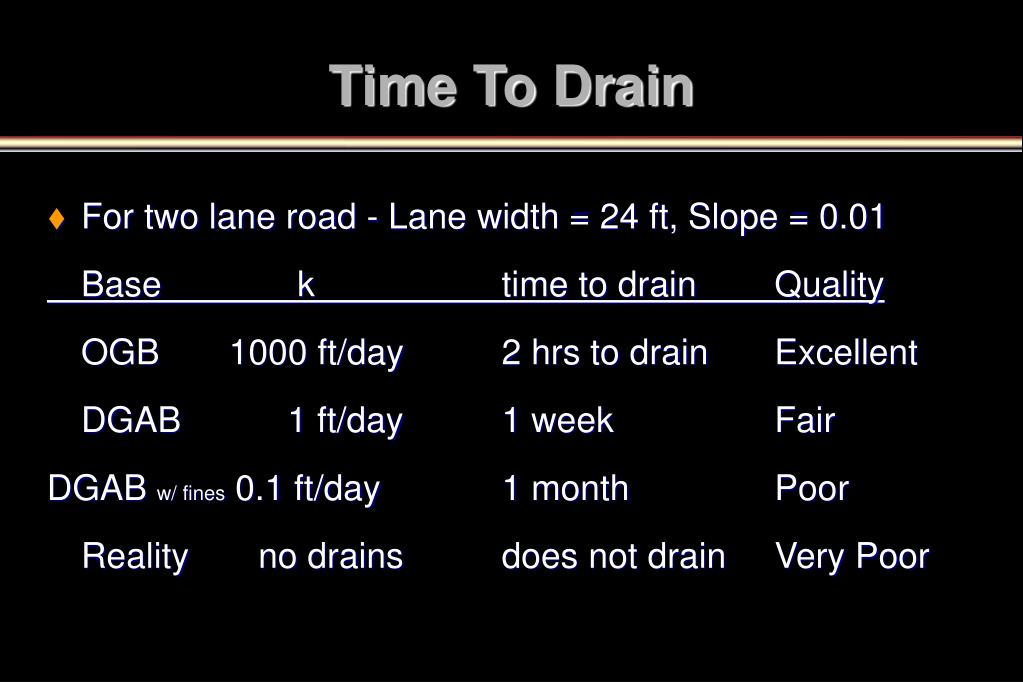 Time To Drain

♦ For two lane road - Lane width = 24 ft, Slope = 0.01

| Base | k | time to drain | Quality |
|---|---|---|---|
| OGB | 1000 ft/day | 2 hrs to drain | Excellent |
| DGAB | 1 ft/day | 1 week | Fair |
| DGAB w/ fines | 0.1 ft/day | 1 month | Poor |
| Reality | no drains | does not drain | Very Poor |